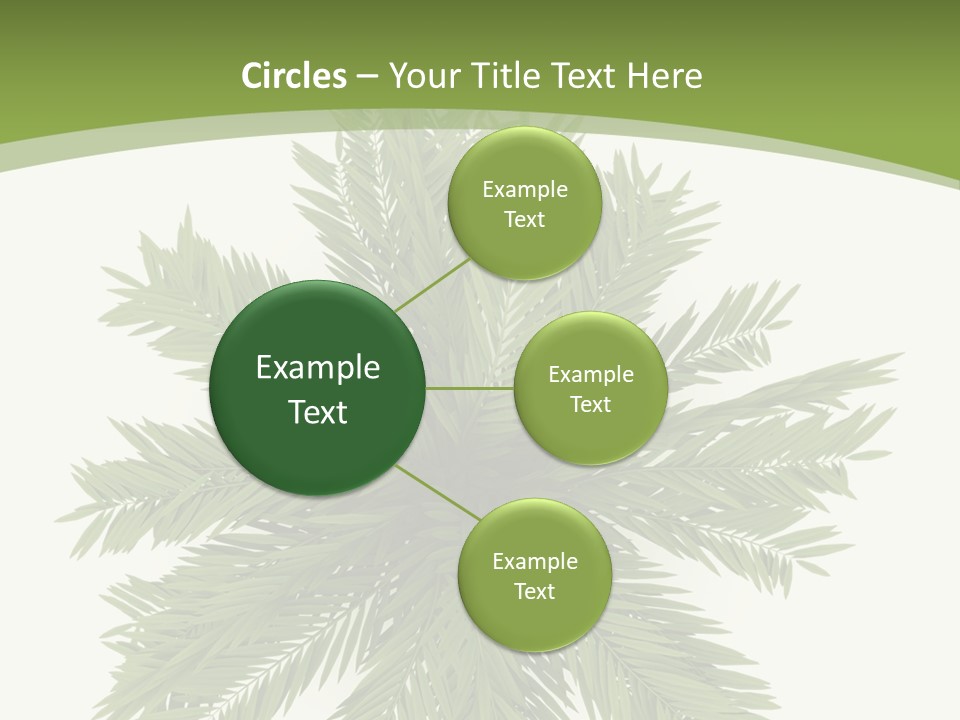 Circles – Your Title Text Here

Example Text

Example Text

Example Text

Example Text